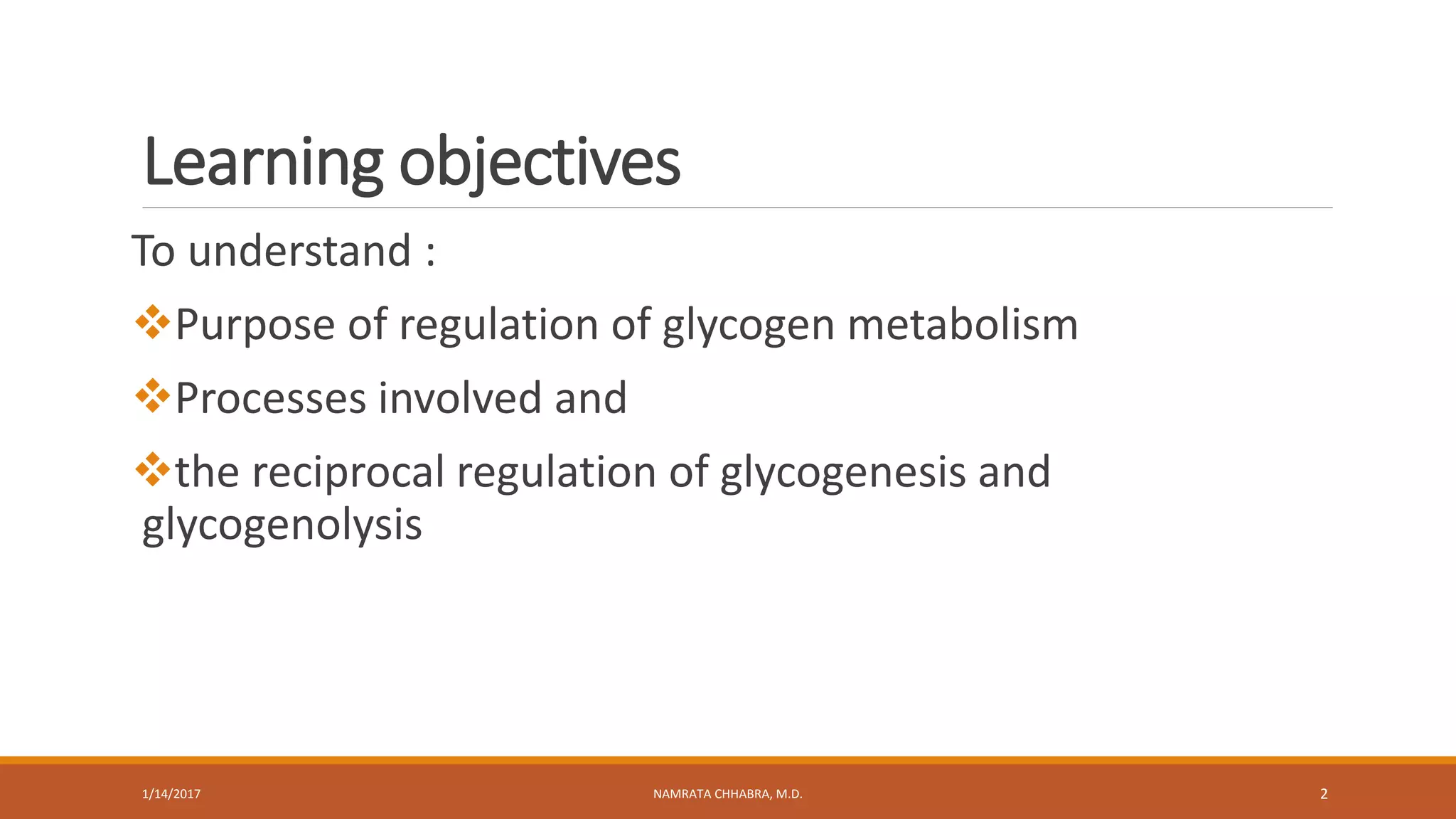 Learning objectives

To understand :

❖Purpose of regulation of glycogen metabolism

❖Processes involved and

❖the reciprocal regulation of glycogenesis and glycogenolysis

1/14/2017

NAMRATA CHHABRA, M.D.

2